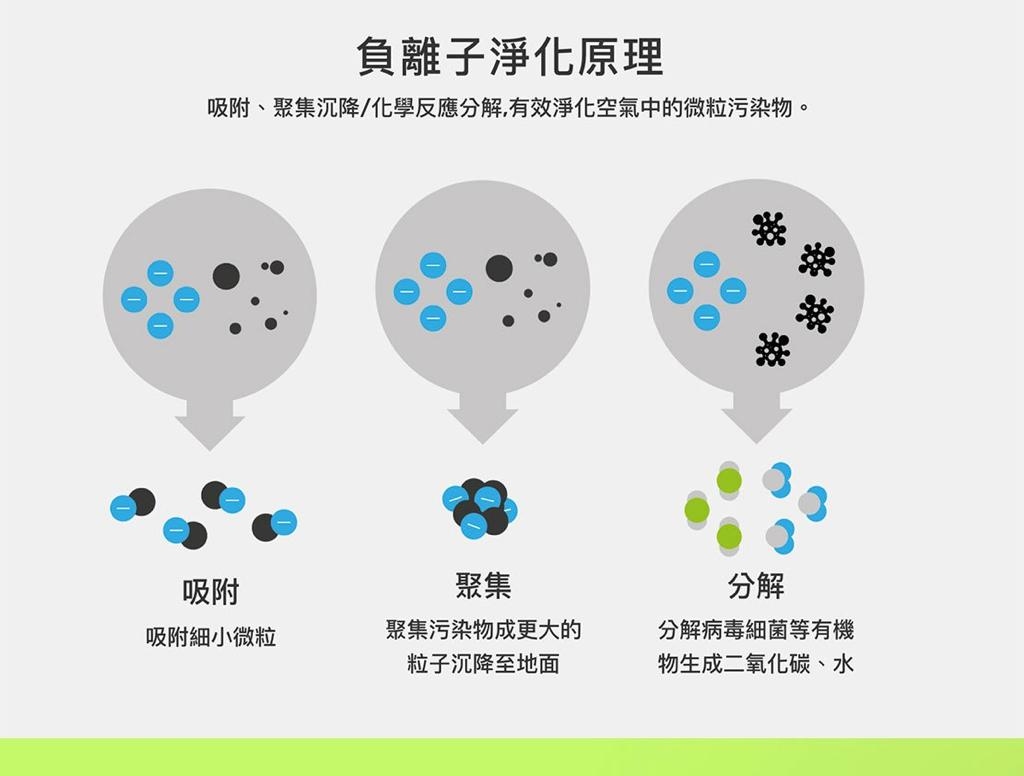 負離子淨化原理

吸附、聚集沉降/化學反應分解,有效淨化空氣中的微粒污染物。

吸附

吸附細小微粒

聚集

聚集污染物成更大的粒子沉降至地面

分解

分解病毒細菌等有機物生成二氧化碳、水